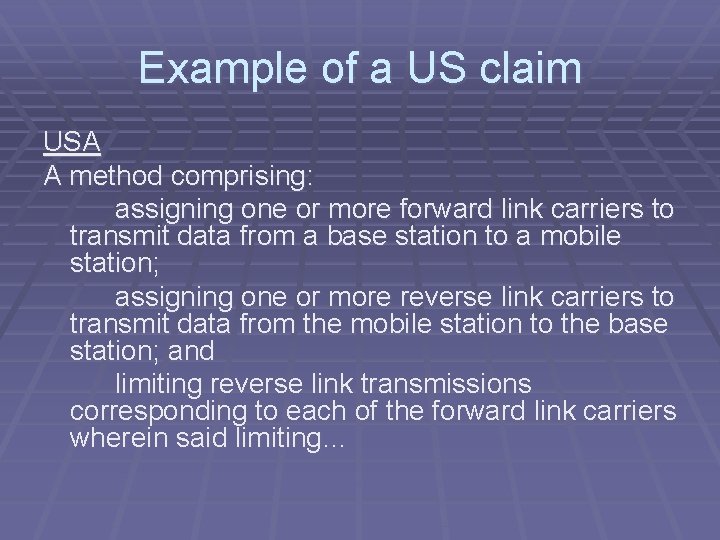 Example of a US claim

USA
A method comprising:

assigning one or more forward link carriers to transmit data from a base station to a mobile station;

assigning one or more reverse link carriers to transmit data from the mobile station to the base station; and

limiting reverse link transmissions corresponding to each of the forward link carriers wherein said limiting...